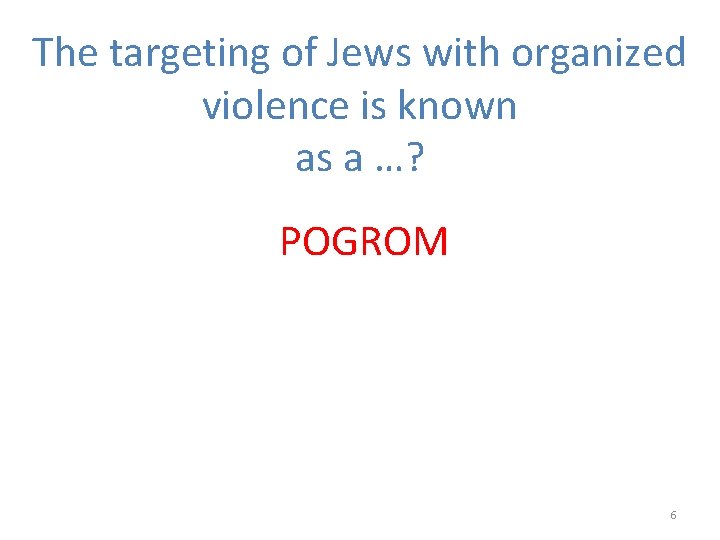 The targeting of Jews with organized violence is known as a …?

POGROM

6